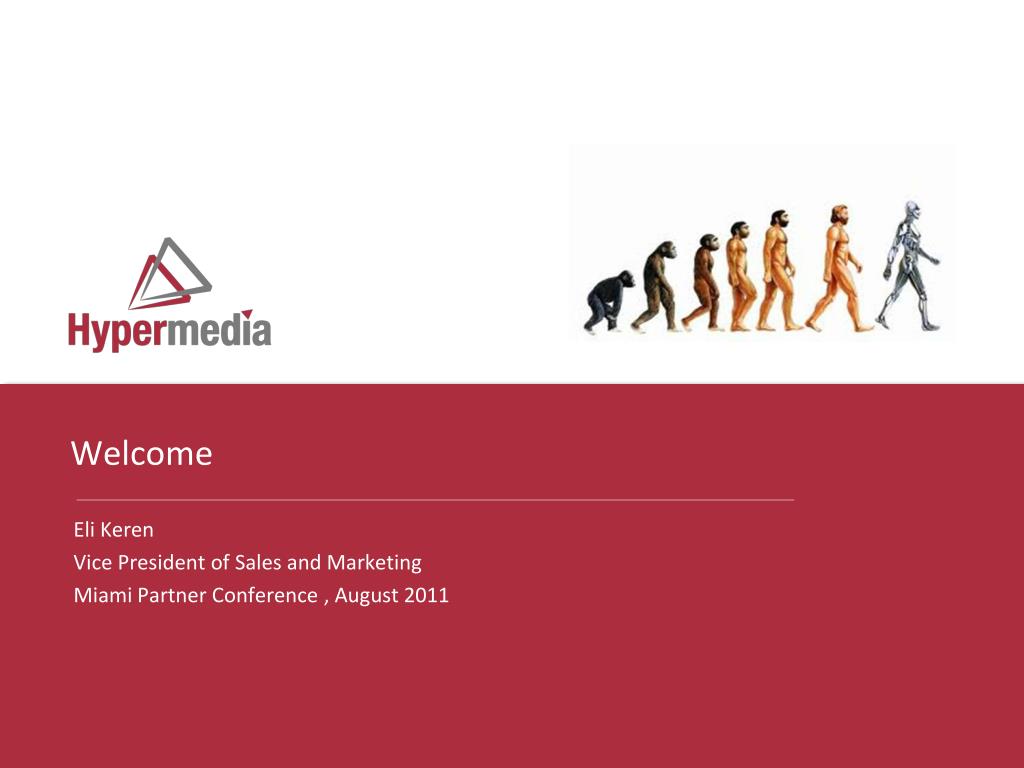 Hypermedia

Welcome

Eli Keren
Vice President of Sales and Marketing
Miami Partner Conference , August 2011